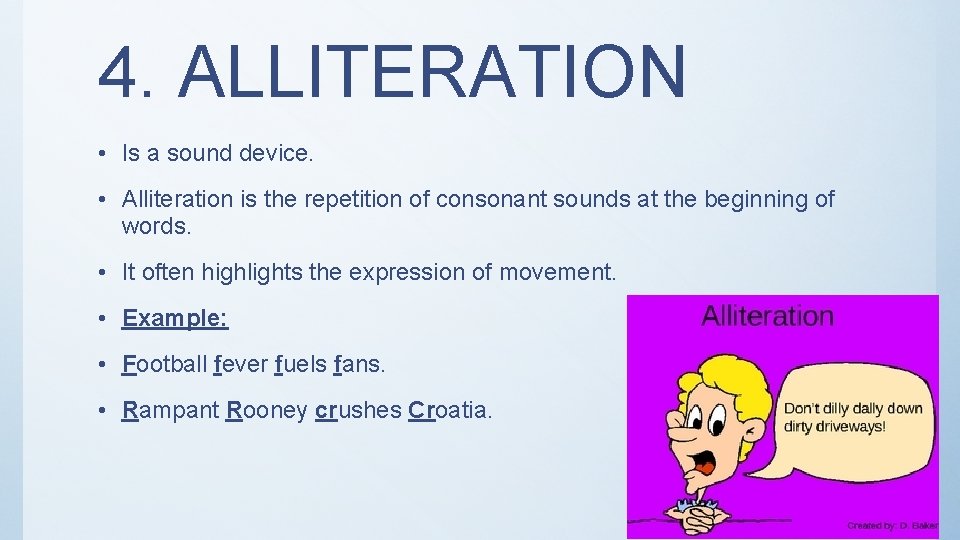 4. ALLITERATION

• Is a sound device.

• Alliteration is the repetition of consonant sounds at the beginning of words.

• It often highlights the expression of movement.

• Example:

• Football fever fuels fans.

• Rampant Rooney crushes Croatia.

Alliteration

Don't dilly dally down dirty driveways!

Created by: D. Baker